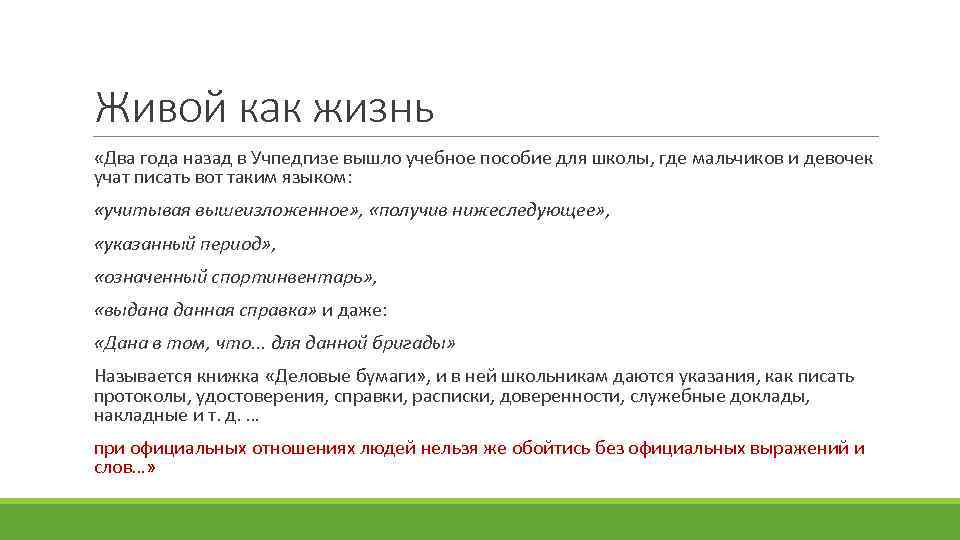 Живой как жизнь

«Два года назад в Учпедгизе вышло учебное пособие для школы, где мальчиков и девочек учат писать вот таким языком:

«учитывая вышеизложенное», «получив нижеследующее»,

«указанный период»,

«означенный спортинвентарь»,

«выдана данная справка» и даже:

«Дана в том, что... для данной бригады»

Называется книжка «Деловые бумаги», и в ней школьникам даются указания, как писать протоколы, удостоверения, справки, расписки, доверенности, служебные доклады, накладные и т. д. ...

при официальных отношениях людей нельзя же обойтись без официальных выражений и слов...»